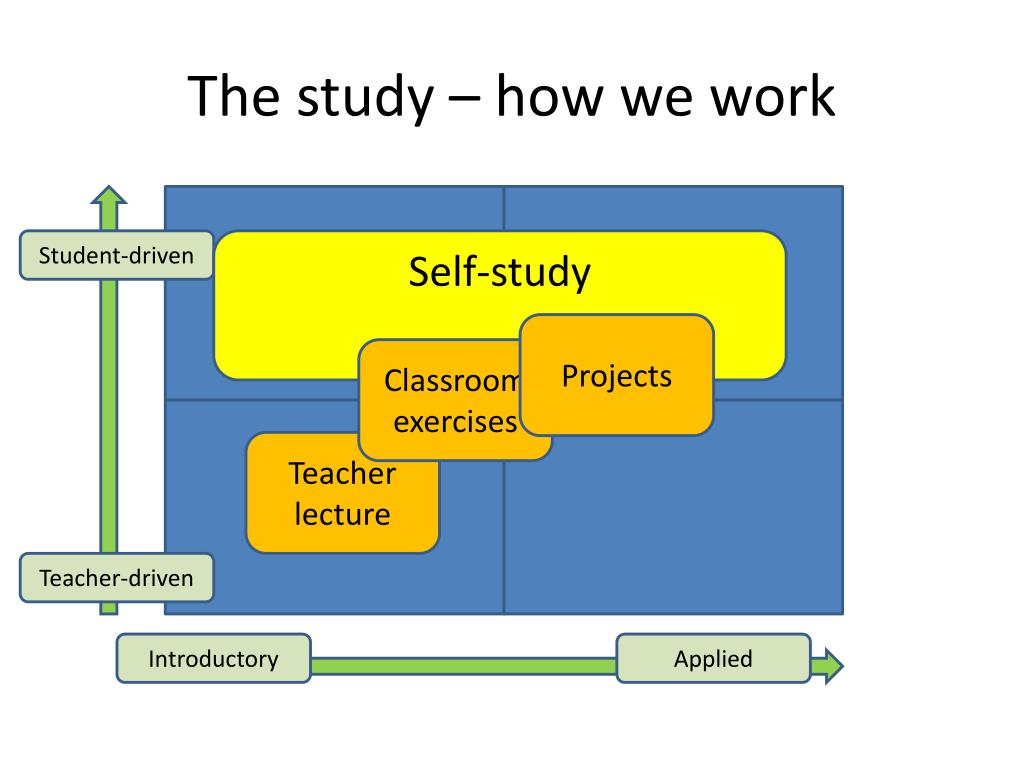 The study – how we work

Student-driven

Self-study

Classroom exercises

Projects

Teacher lecture

Teacher-driven

Introductory

Applied